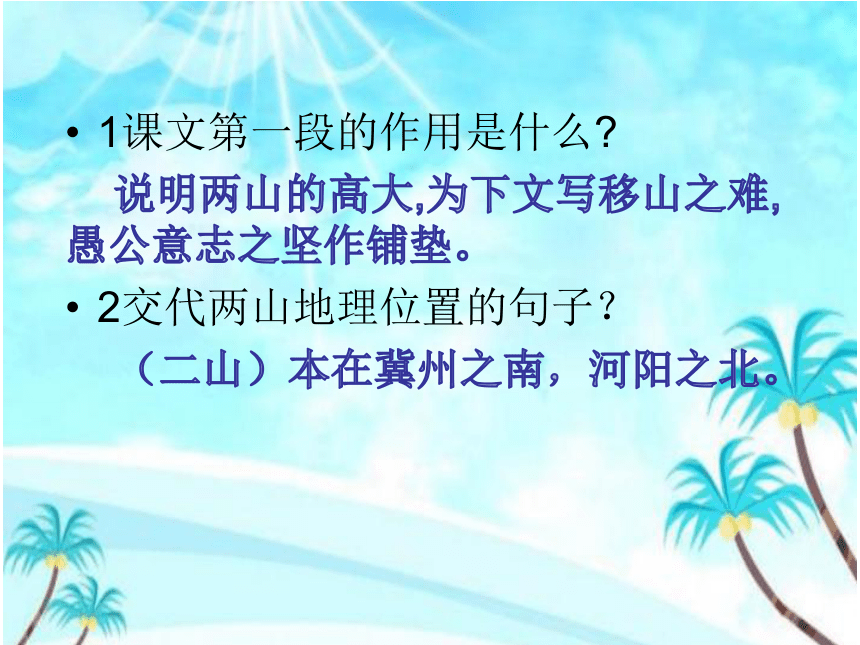 • 1课文第一段的作用是什么?

说明两山的高大,为下文写移山之难,愚公意志之坚作铺垫。

• 2交代两山地理位置的句子?

（二山）本在冀州之南，河阳之北。